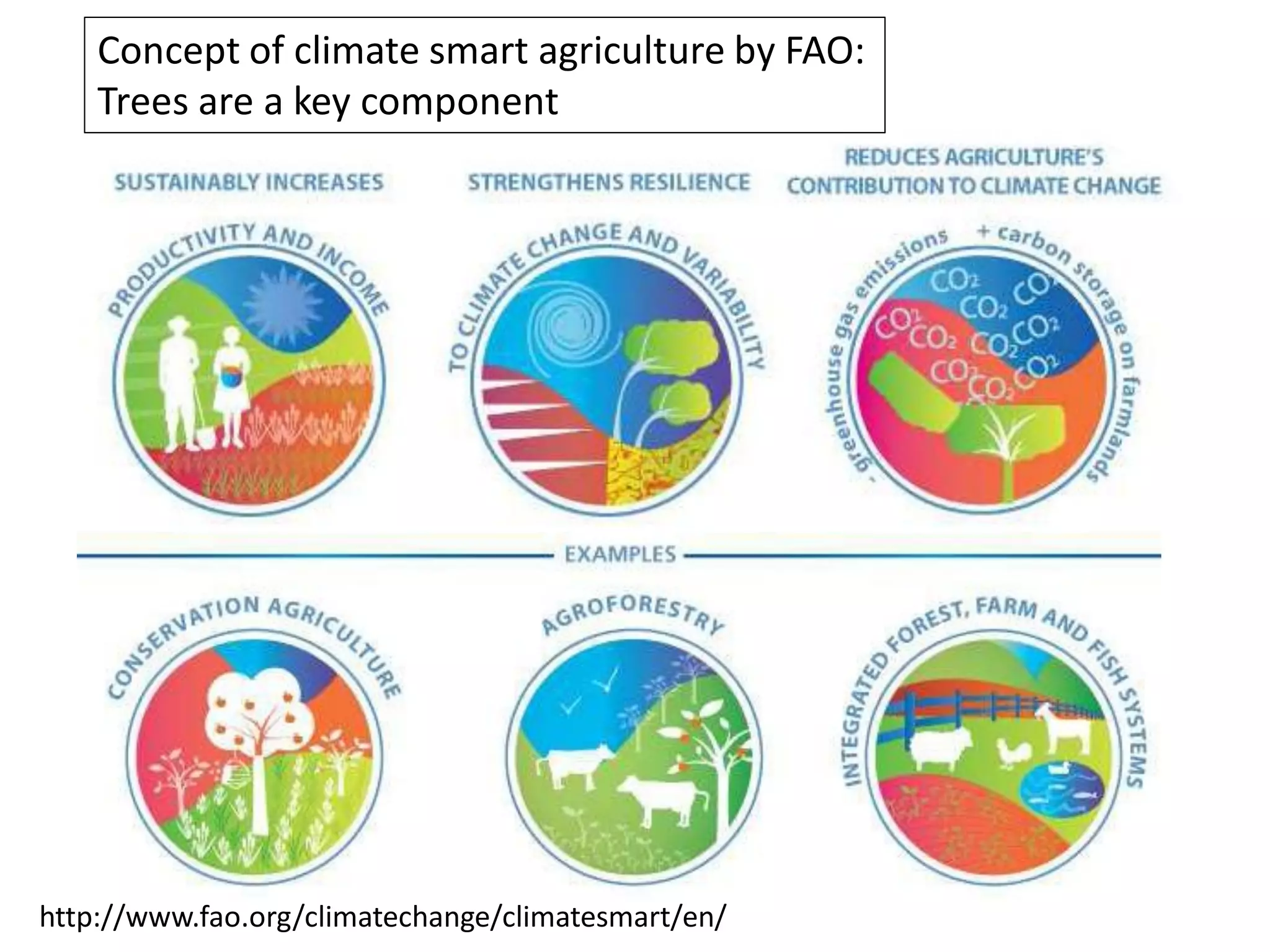 Concept of climate smart agriculture by FAO: Trees are a key component

SUSTAINABLY INCREASES

PRODUCTIVITY AND INCOME

STRENGTHENS RESILIENCE

TO CLIMATE CHANGE AND VARIABILITY

REDUCES AGRICULTURE'S CONTRIBUTION TO CLIMATE CHANGE

- greenhouse gas emissions + carbon storage on farmlands

$CO_2$ $CO_2$ $CO_2$ $CO_2$ $CO_2$ $CO_2$ $CO_2$ $CO_2$ $CO_2$ $CO_2$

EXAMPLES

CONSERVATION AGRICULTURE

AGROFORESTRY

INTEGRATED FOREST, FARM AND FISH SYSTEMS

http://www.fao.org/climatechange/climatesmart/en/